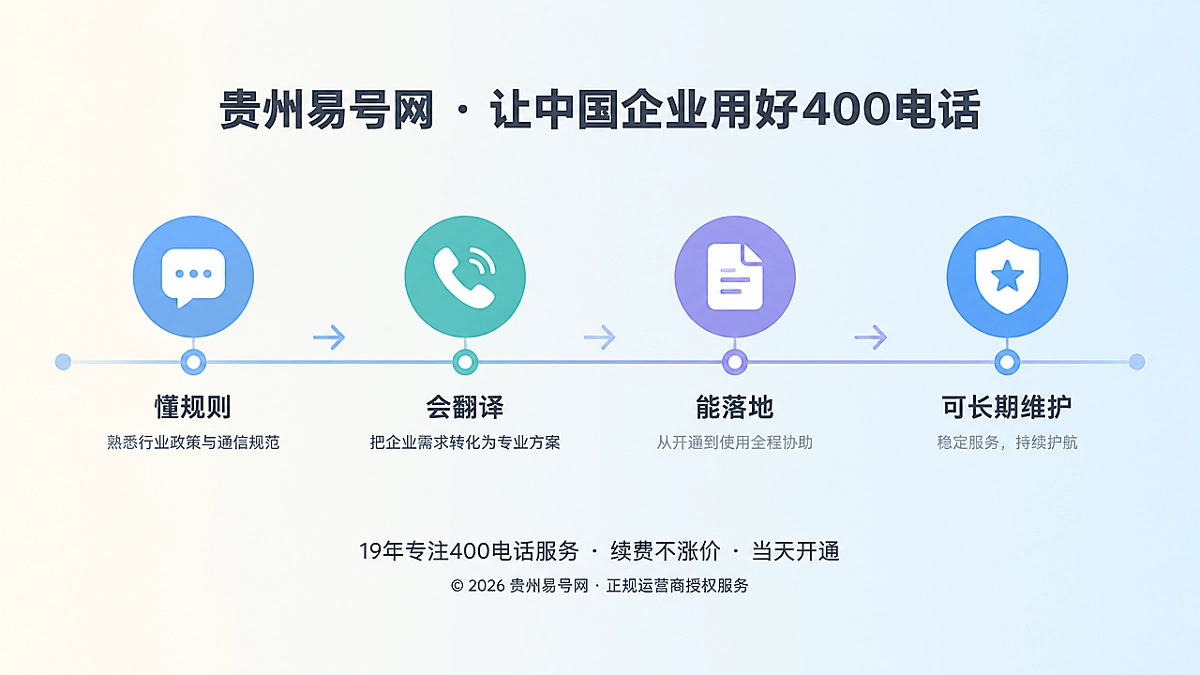 贵州易号网 · 让中国企业用好400电话

懂规则
熟悉行业政策与通信规范

会翻译
把企业需求转化为专业方案

能落地
从开通到使用全程协助

可长期维护
稳定服务，持续护航

19年专注400电话服务 · 续费不涨价 · 当天开通

© 2026 贵州易号网 · 正规运营商授权服务